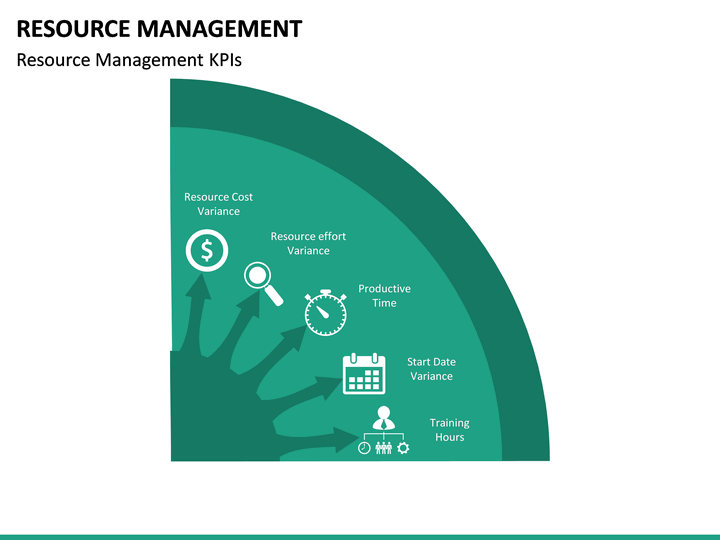 RESOURCE MANAGEMENT

Resource Management KPIs

Resource Cost Variance

Resource effort Variance

Productive Time

Start Date Variance

Training Hours